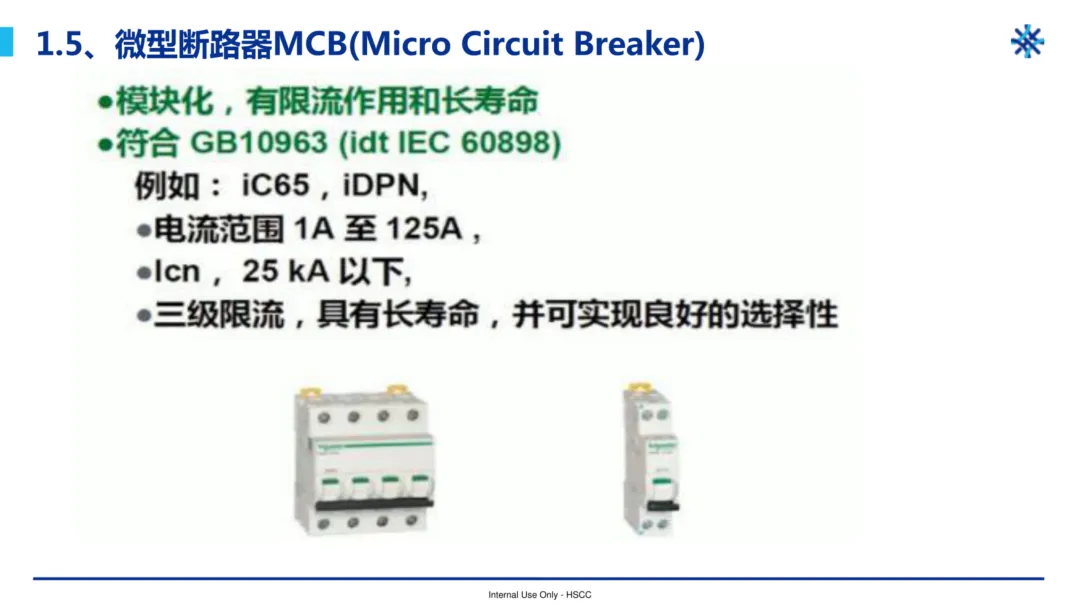 1.5、微型断路器MCB(Micro Circuit Breaker)

●模块化，有限流作用和长寿命
●符合 GB10963 (idt IEC 60898)
例如： iC65，iDPN,
●电流范围 1A 至 125A，
●Icn， 25 kA 以下,
●三级限流，具有长寿命，并可实现良好的选择性

Internal Use Only - HSCC